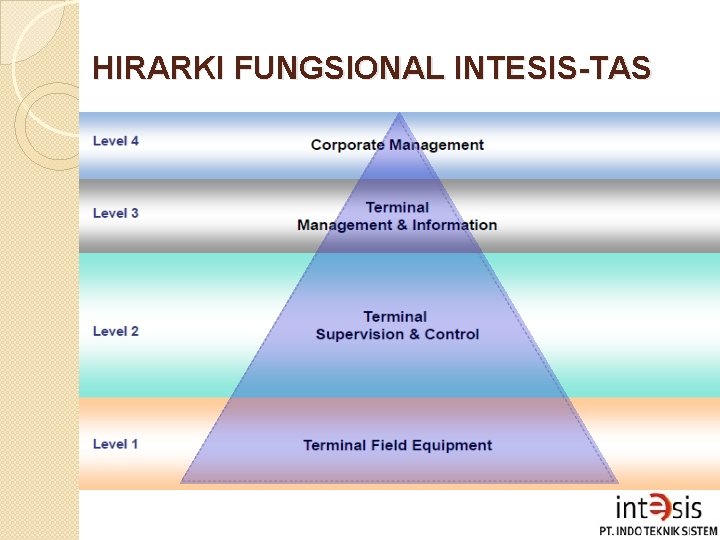 HIRARKI FUNGSIONAL INTESIS-TAS

Level 4

Corporate Management

Level 3

Terminal
Management & Information

Level 2

Terminal
Supervision & Control

Level 1

Terminal Field Equipment

intesis
PT. INDO TEKNIK SISTEM